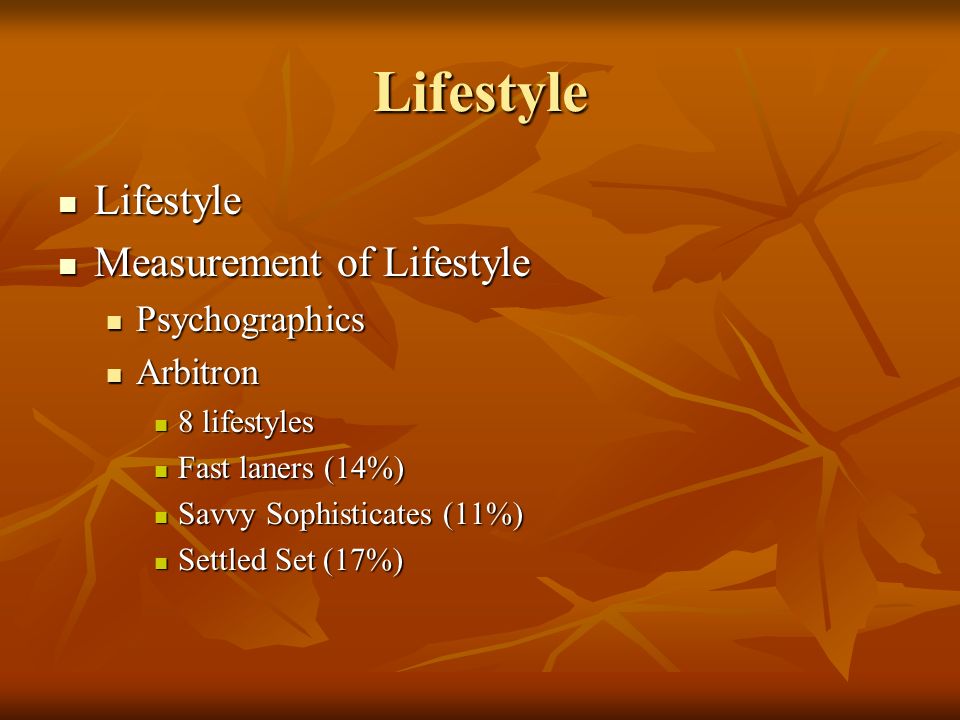 Lifestyle

- Lifestyle
- Measurement of Lifestyle
  - Psychographics
  - Arbitron
    - 8 lifestyles
    - Fast laners (14%)
    - Savvy Sophisticates (11%)
    - Settled Set (17%)